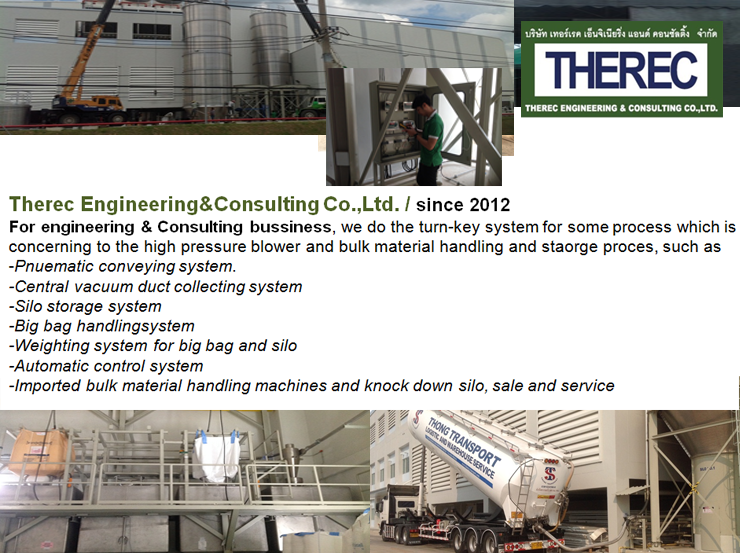 บริษัท เทอร์เรค เอ็นจิเนียริ่ง แอนด์ คอนซัลติ้ง จำกัด
THEREC
THEREC ENGINEERING & CONSULTING CO.,LTD.

Therec Engineering&Consulting Co.,Ltd. / since 2012
For engineering & Consulting bussiness, we do the turn-key system for some process which is concerning to the high pressure blower and bulk material handling and staorge proces, such as
-Pnuematic conveying system.
-Central vacuum duct collecting system
-Silo storage system
-Big bag handlingsystem
-Weighting system for big bag and silo
-Automatic control system
-Imported bulk material handling machines and knock down silo, sale and service

THONG TRANSPORT
LOGISTIC AND WAREHOUSE SERVICE